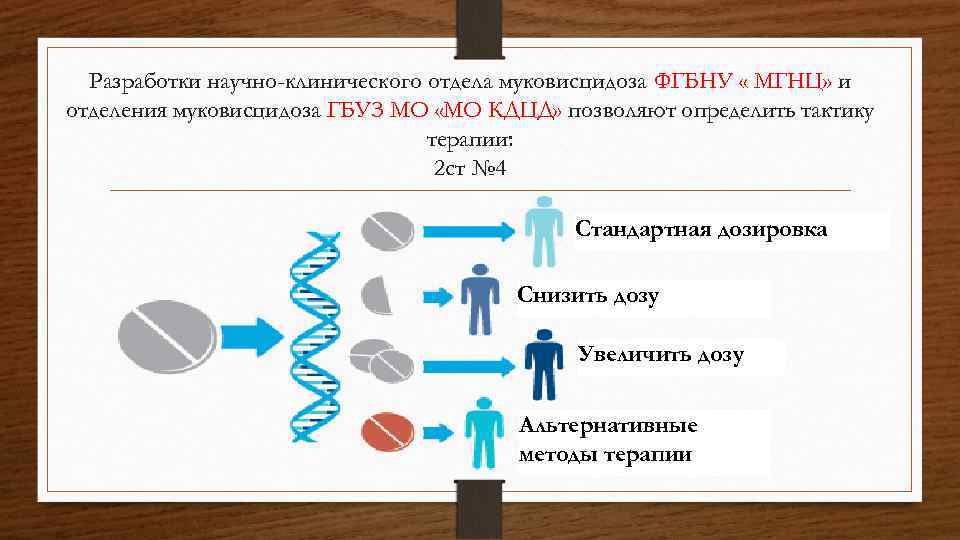 Разработки научно-клинического отдела муковисцидоза ФГБНУ « МГНЦ» и отделения муковисцидоза ГБУЗ МО «МО КДЦД» позволяют определить тактику терапии:
2ст №4

Стандартная дозировка

Снизить дозу

Увеличить дозу

Альтернативные методы терапии